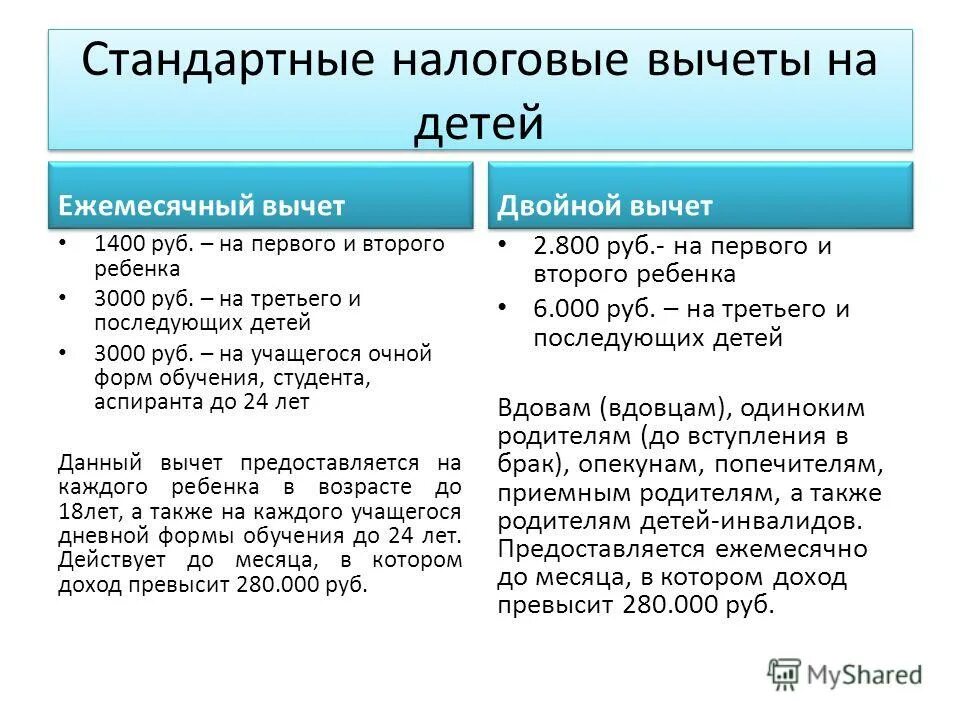 Стандартные налоговые вычеты на детей

Ежемесячный вычет

• 1400 руб. – на первого и второго ребенка
• 3000 руб. – на третьего и последующих детей
• 3000 руб. – на учащегося очной форм обучения, студента, аспиранта до 24 лет

Данный вычет предоставляется на каждого ребенка в возрасте до 18лет, а также на каждого учащегося дневной формы обучения до 24 лет. Действует до месяца, в котором доход превысит 280.000 руб.

Двойной вычет

• 2.800 руб.- на первого и второго ребенка
• 6.000 руб. – на третьего и последующих детей

Вдовам (вдовцам), одиноким родителям (до вступления в брак), опекунам, попечителям, приемным родителям, а также родителям детей-инвалидов. Предоставляется ежемесячно до месяца, в котором доход превысит 280.000 руб.

MyShared